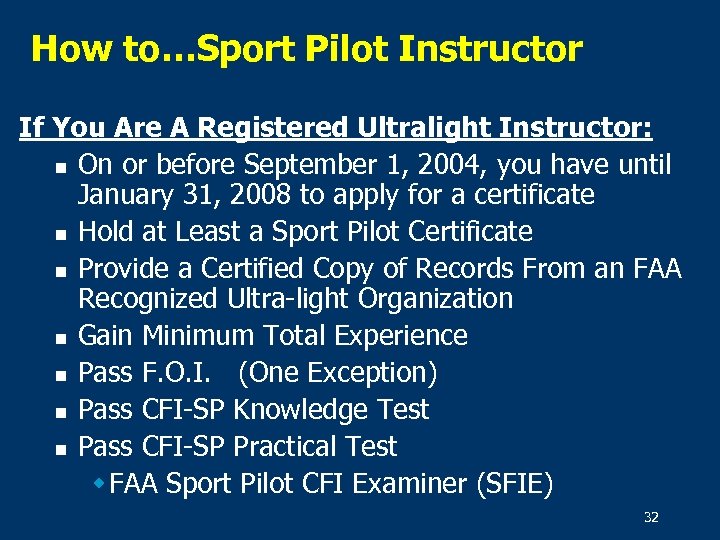 How to…Sport Pilot Instructor

If You Are A Registered Ultralight Instructor:

- On or before September 1, 2004, you have until January 31, 2008 to apply for a certificate
- Hold at Least a Sport Pilot Certificate
- Provide a Certified Copy of Records From an FAA Recognized Ultra-light Organization
- Gain Minimum Total Experience
- Pass F.O.I. (One Exception)
- Pass CFI-SP Knowledge Test
- Pass CFI-SP Practical Test
  - FAA Sport Pilot CFI Examiner (SFIE)

32